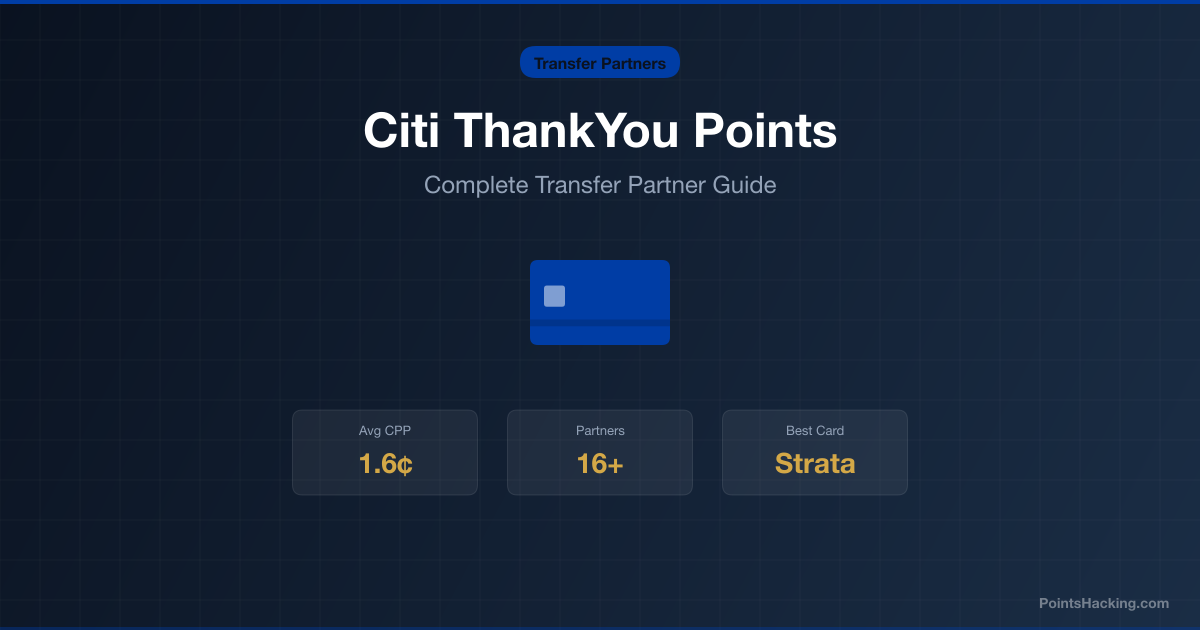 Transfer Partners

Citi ThankYou Points

Complete Transfer Partner Guide

Avg CPP
1.6¢

Partners
16+

Best Card
Strata

PointsHacking.com